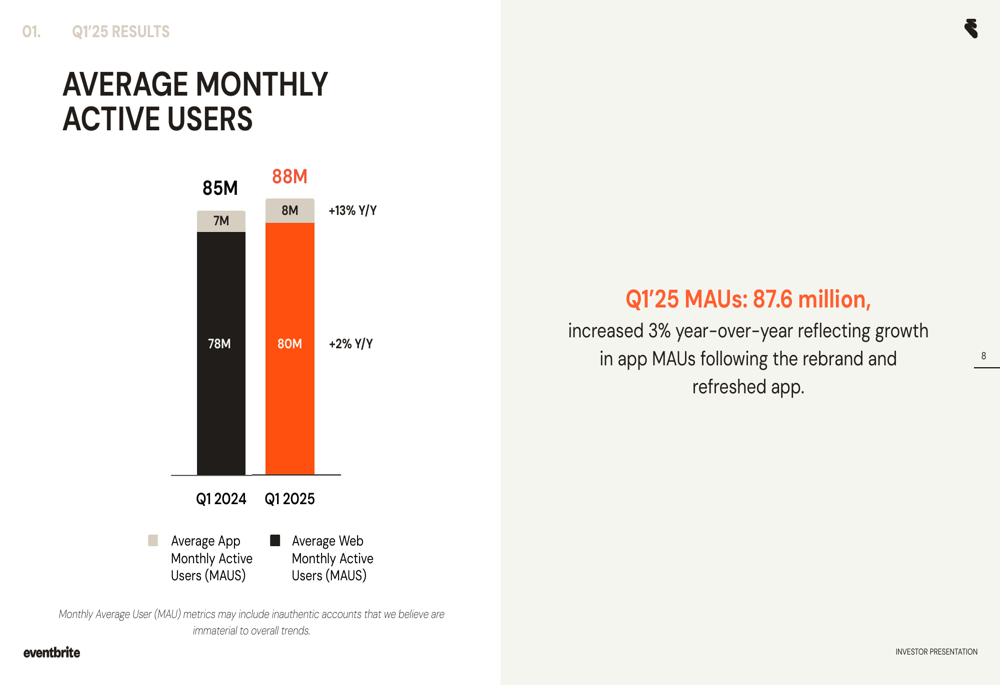 01. Q1'25 RESULTS

AVERAGE MONTHLY ACTIVE USERS

85M

7M

78M

88M

8M

80M

+13% Y/Y

+2% Y/Y

Q1 2024 Q1 2025

Average App Monthly Active Users (MAUS)

Average Web Monthly Active Users (MAUS)

Monthly Average User (MAU) metrics may include inauthentic accounts that we believe are immaterial to overall trends.

eventbrite

Q1'25 MAUs: 87.6 million,

increased 3% year-over-year reflecting growth in app MAUs following the rebrand and refreshed app.

8

INVESTOR PRESENTATION